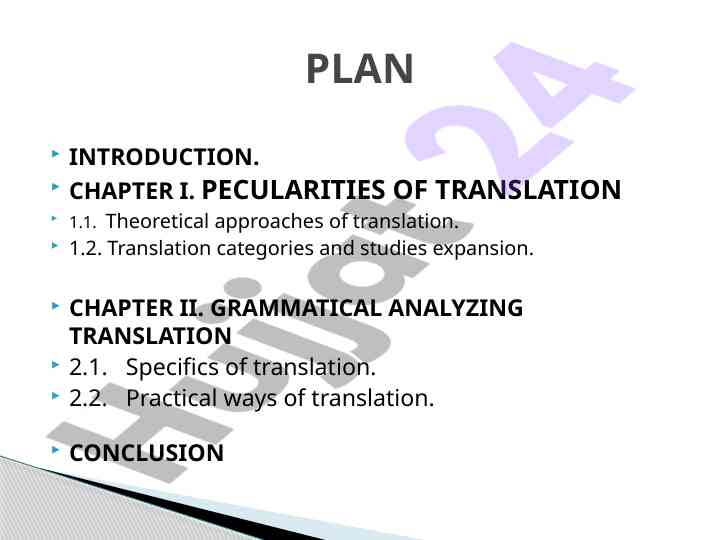 PLAN

INTRODUCTION.

CHAPTER I. PECULARITIES OF TRANSLATION

1.1. Theoretical approaches of translation.

1.2. Translation categories and studies expansion.

CHAPTER II. GRAMMATICAL ANALYZING TRANSLATION

2.1. Specifics of translation.

2.2. Practical ways of translation.

CONCLUSION

Hujjat 24